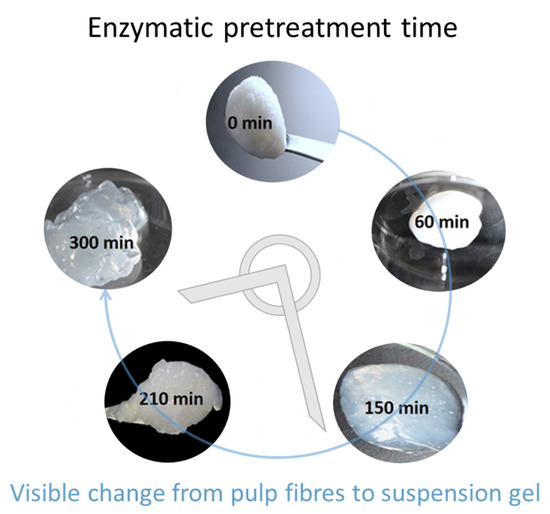 Enzymatic pretreatment time

0 min

60 min

150 min

210 min

300 min

Visible change from pulp fibres to suspension gel